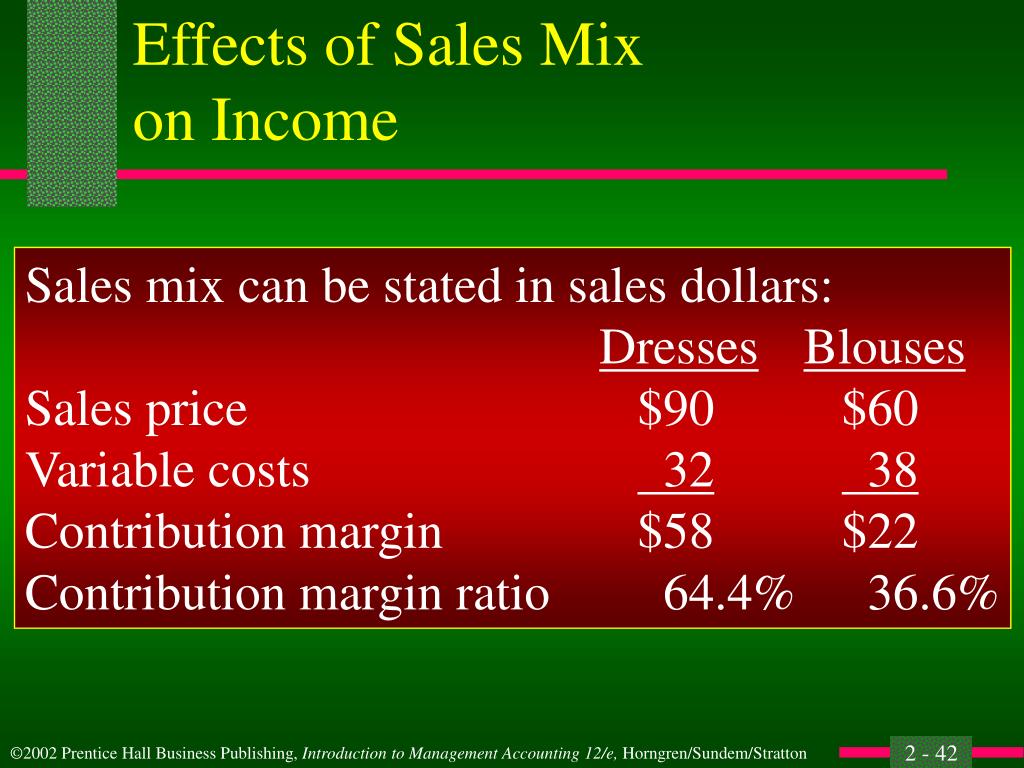 Effects of Sales Mix on Income

Sales mix can be stated in sales dollars:

| | Dresses | Blouses |
|---|---|---|
| Sales price | \$90 | \$60 |
| Variable costs | 32 | 38 |
| Contribution margin | \$58 | \$22 |
| Contribution margin ratio | 64.4% | 36.6% |

©2002 Prentice Hall Business Publishing, Introduction to Management Accounting 12/e, Horngren/Sundem/Stratton

2 - 42